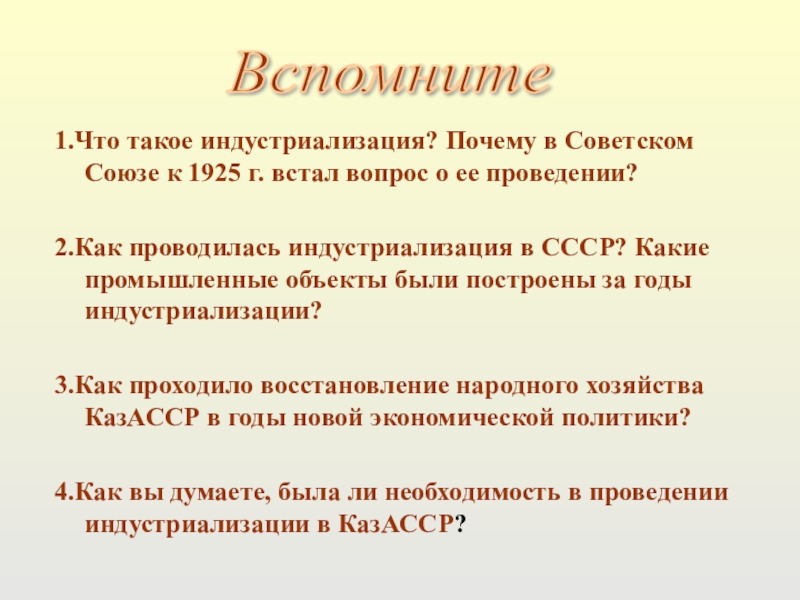 Вспомните

1.Что такое индустриализация? Почему в Советском Союзе к 1925 г. встал вопрос о ее проведении?

2.Как проводилась индустриализация в СССР? Какие промышленные объекты были построены за годы индустриализации?

3.Как проходило восстановление народного хозяйства КазАССР в годы новой экономической политики?

4.Как вы думаете, была ли необходимость в проведении индустриализации в КазАССР?